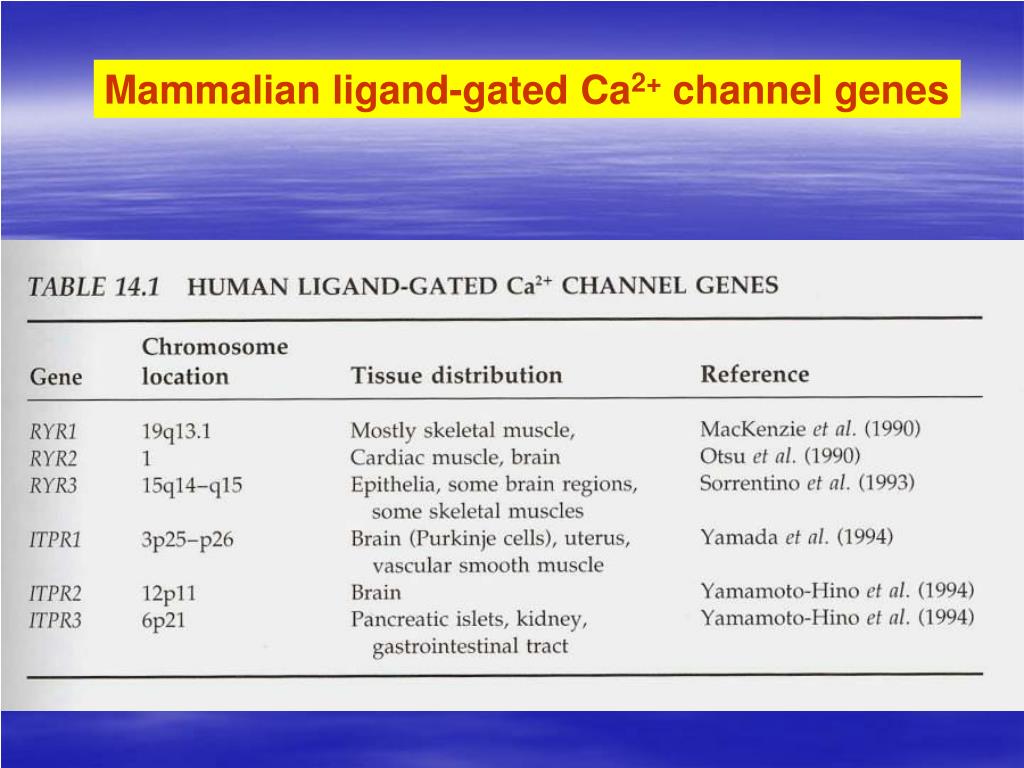 Mammalian ligand-gated $Ca^{2+}$ channel genes

TABLE 14.1 HUMAN LIGAND-GATED $Ca^{2+}$ CHANNEL GENES

| Gene | Chromosome location | Tissue distribution | Reference |
|---|---|---|---|
| RYR1 | 19q13.1 | Mostly skeletal muscle, | MacKenzie et al. (1990) |
| RYR2 | 1 | Cardiac muscle, brain | Otsu et al. (1990) |
| RYR3 | 15q14–q15 | Epithelia, some brain regions, some skeletal muscles | Sorrentino et al. (1993) |
| ITPR1 | 3p25–p26 | Brain (Purkinje cells), uterus, vascular smooth muscle | Yamada et al. (1994) |
| ITPR2 | 12p11 | Brain | Yamamoto-Hino et al. (1994) |
| ITPR3 | 6p21 | Pancreatic islets, kidney, gastrointestinal tract | Yamamoto-Hino et al. (1994) |